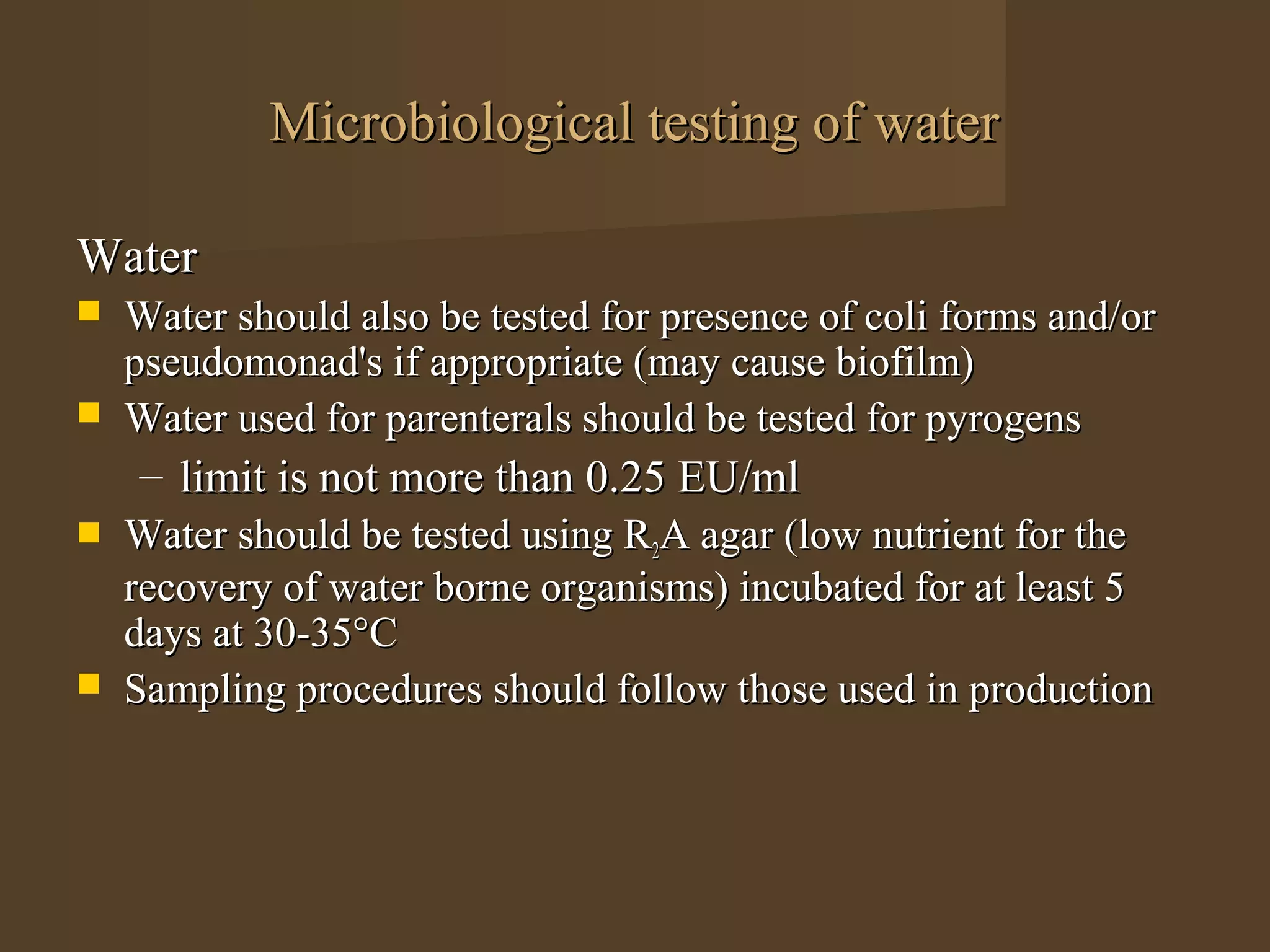 Microbiological testing of water

Water

- Water should also be tested for presence of coli forms and/or pseudomonad's if appropriate (may cause biofilm)
- Water used for parenterals should be tested for pyrogens
  – limit is not more than 0.25 EU/ml
- Water should be tested using $R_2A$ agar (low nutrient for the recovery of water borne organisms) incubated for at least 5 days at 30-35°C
- Sampling procedures should follow those used in production